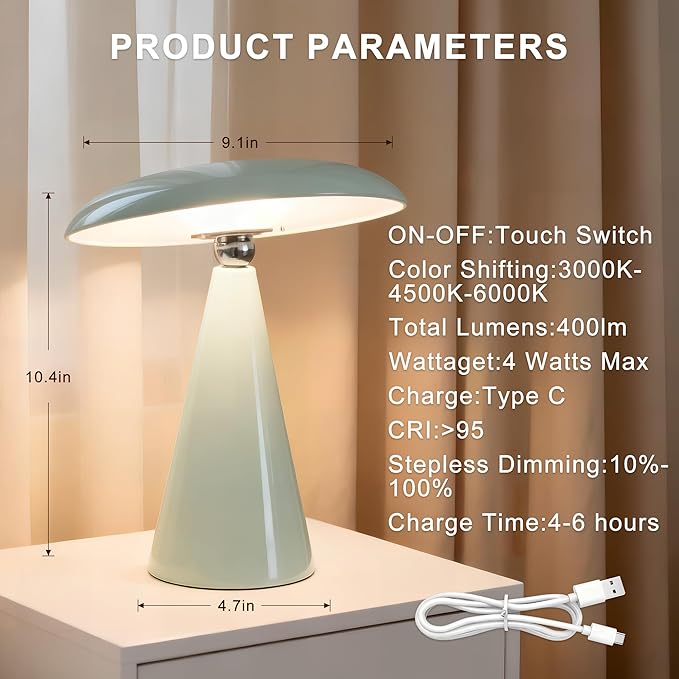 PRODUCT PARAMETERS

9.1in

10.4in

4.7in

ON-OFF:Touch Switch

Color Shifting:3000K-4500K-6000K

Total Lumens:400lm

Wattaget:4 Watts Max

Charge:Type C

CRI:>95

Stepless Dimming:10%-100%

Charge Time:4-6 hours